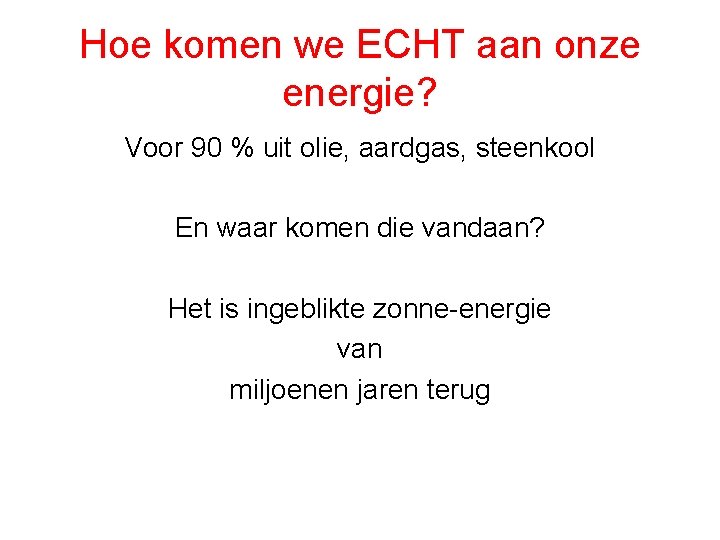 Hoe komen we ECHT aan onze energie?

Voor 90 % uit olie, aardgas, steenkool

En waar komen die vandaan?

Het is ingeblikte zonne-energie
van
miljoenen jaren terug